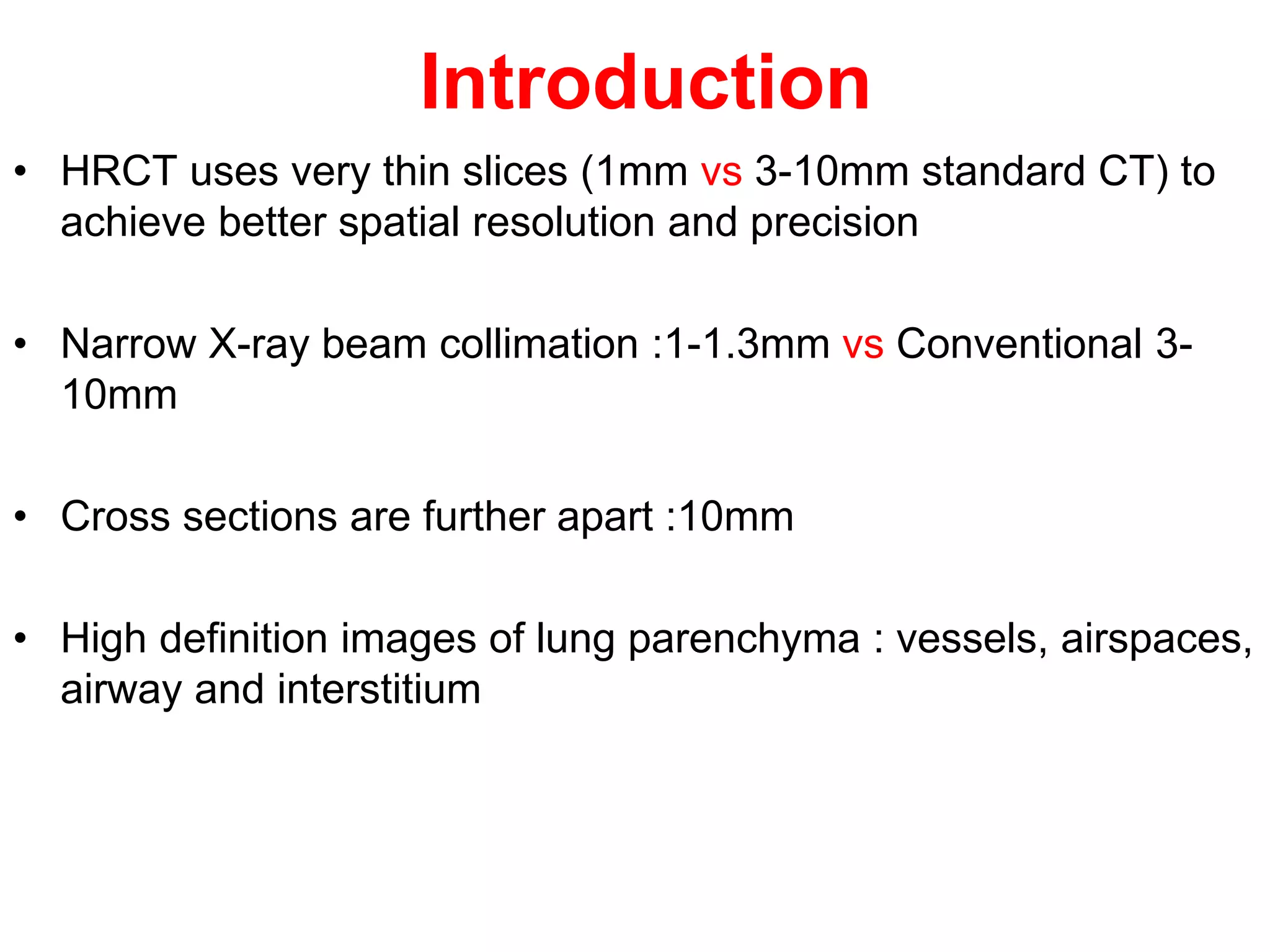 Introduction

• HRCT uses very thin slices (1mm vs 3-10mm standard CT) to achieve better spatial resolution and precision

• Narrow X-ray beam collimation :1-1.3mm vs Conventional 3-10mm

• Cross sections are further apart :10mm

• High definition images of lung parenchyma : vessels, airspaces, airway and interstitium